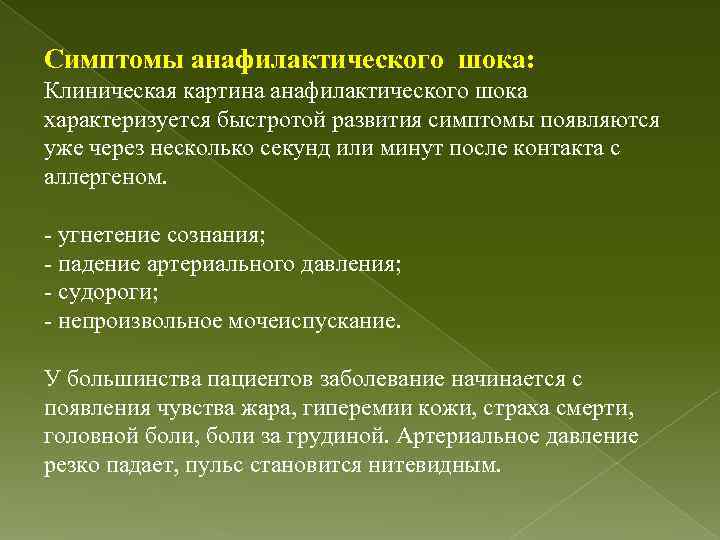 Симптомы анафилактического шока:
Клиническая картина анафилактического шока характеризуется быстротой развития симптомы появляются уже через несколько секунд или минут после контакта с аллергеном.

- угнетение сознания;
- падение артериального давления;
- судороги;
- непроизвольное мочеиспускание.

У большинства пациентов заболевание начинается с появления чувства жара, гиперемии кожи, страха смерти, головной боли, боли за грудиной. Артериальное давление резко падает, пульс становится нитевидным.